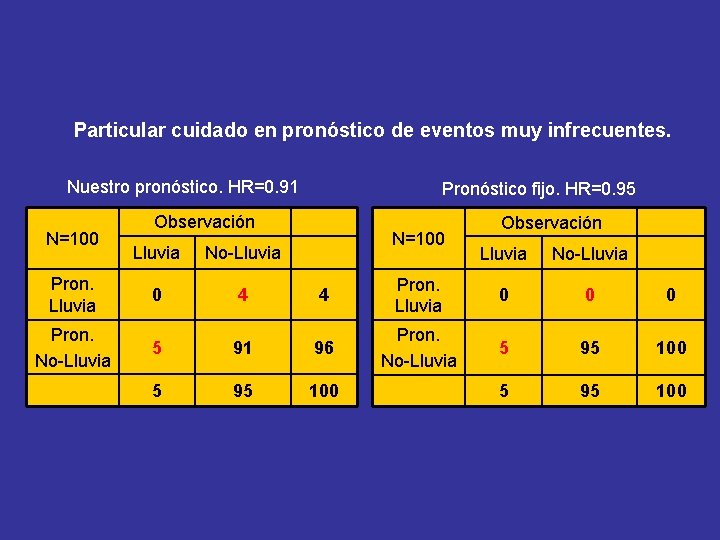 Particular cuidado en pronóstico de eventos muy infrecuentes.

Nuestro pronóstico. HR=0.91

| N=100 | Observación | | |
|---|---|---|---|
| | Lluvia | No-Lluvia | |
| Pron. Lluvia | 0 | 4 | 4 |
| Pron. No-Lluvia | 5 | 91 | 96 |
| | 5 | 95 | 100 |

Pronóstico fijo. HR=0.95

| N=100 | Observación | | |
|---|---|---|---|
| | Lluvia | No-Lluvia | |
| Pron. Lluvia | 0 | 0 | 0 |
| Pron. No-Lluvia | 5 | 95 | 100 |
| | 5 | 95 | 100 |